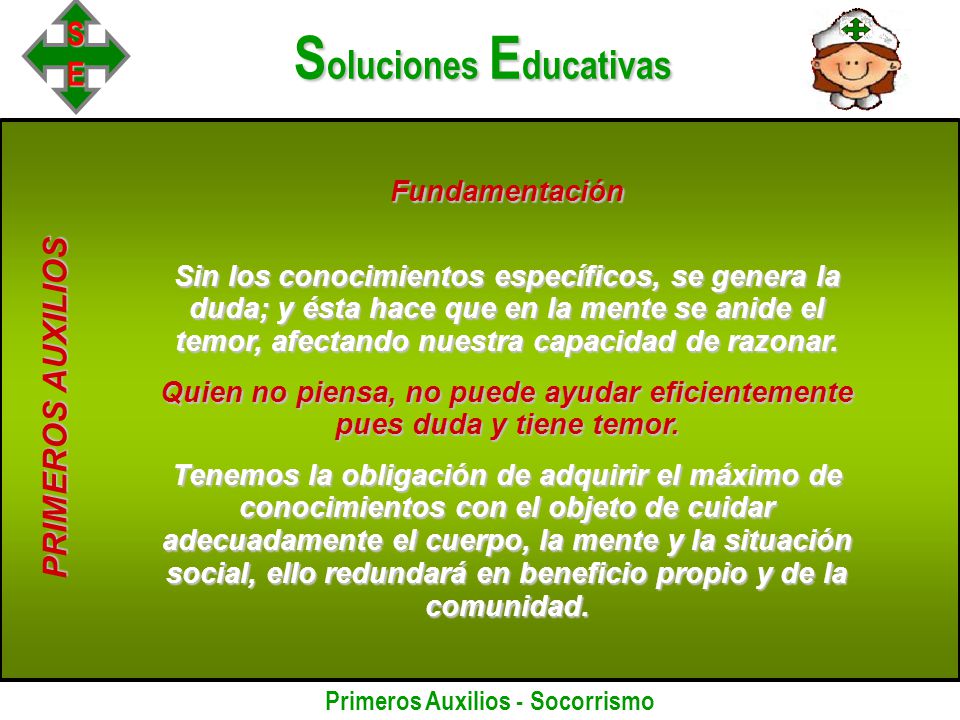 S
E

Soluciones Educativas

PRIMEROS AUXILIOS

Fundamentación

Sin los conocimientos específicos, se genera la duda; y ésta hace que en la mente se anide el temor, afectando nuestra capacidad de razonar.

Quien no piensa, no puede ayudar eficientemente pues duda y tiene temor.

Tenemos la obligación de adquirir el máximo de conocimientos con el objeto de cuidar adecuadamente el cuerpo, la mente y la situación social, ello redundará en beneficio propio y de la comunidad.

Primeros Auxilios - Socorrismo